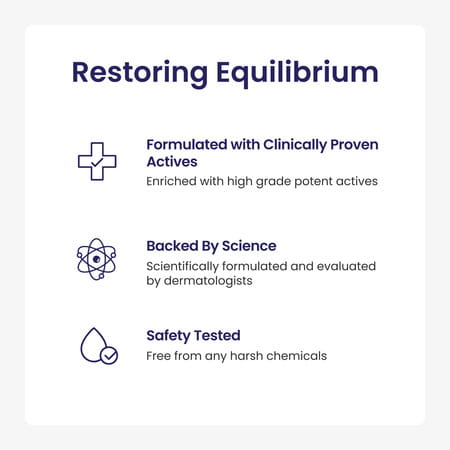 Restoring Equilibrium

Formulated with Clinically Proven Actives
Enriched with high grade potent actives

Backed By Science
Scientifically formulated and evaluated by dermatologists

Safety Tested
Free from any harsh chemicals